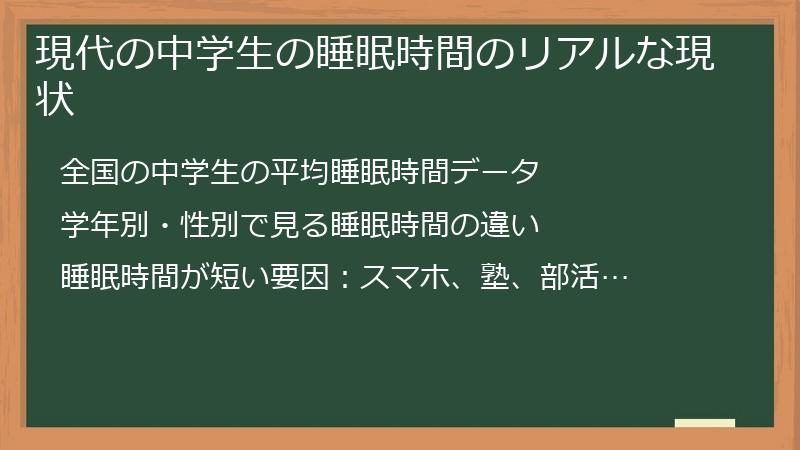 現代の中学生の睡眠時間のリアルな現状

全国の中学生の平均睡眠時間データ

学年別・性別で見る睡眠時間の違い

睡眠時間が短い要因：スマホ、塾、部活…